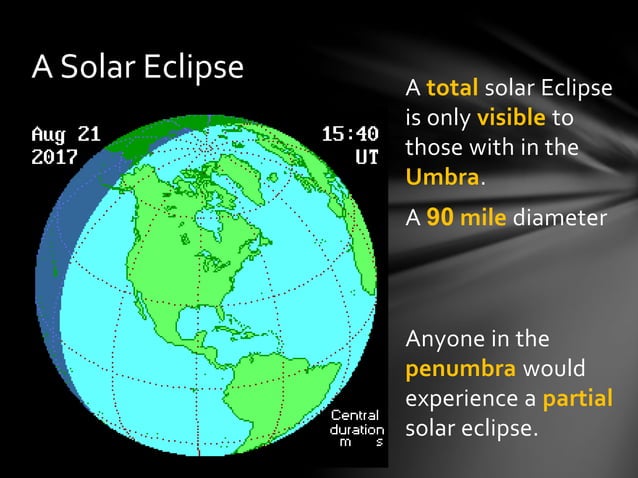 A Solar Eclipse

Aug 21
2017

15:40
UT

Central
duration
m s

A total solar Eclipse is only visible to those with in the Umbra.

A 90 mile diameter

Anyone in the penumbra would experience a partial solar eclipse.